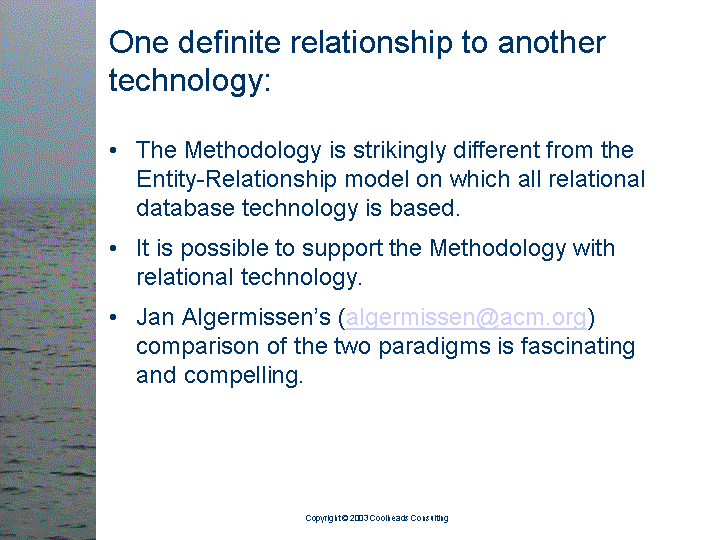 One definite relationship to another technology:

• The Methodology is strikingly different from the Entity-Relationship model on which all relational database technology is based.

• It is possible to support the Methodology with relational technology.

• Jan Algermissen's (algermissen@acm.org) comparison of the two paradigms is fascinating and compelling.

Copyright © 2003 Coolheads Consulting